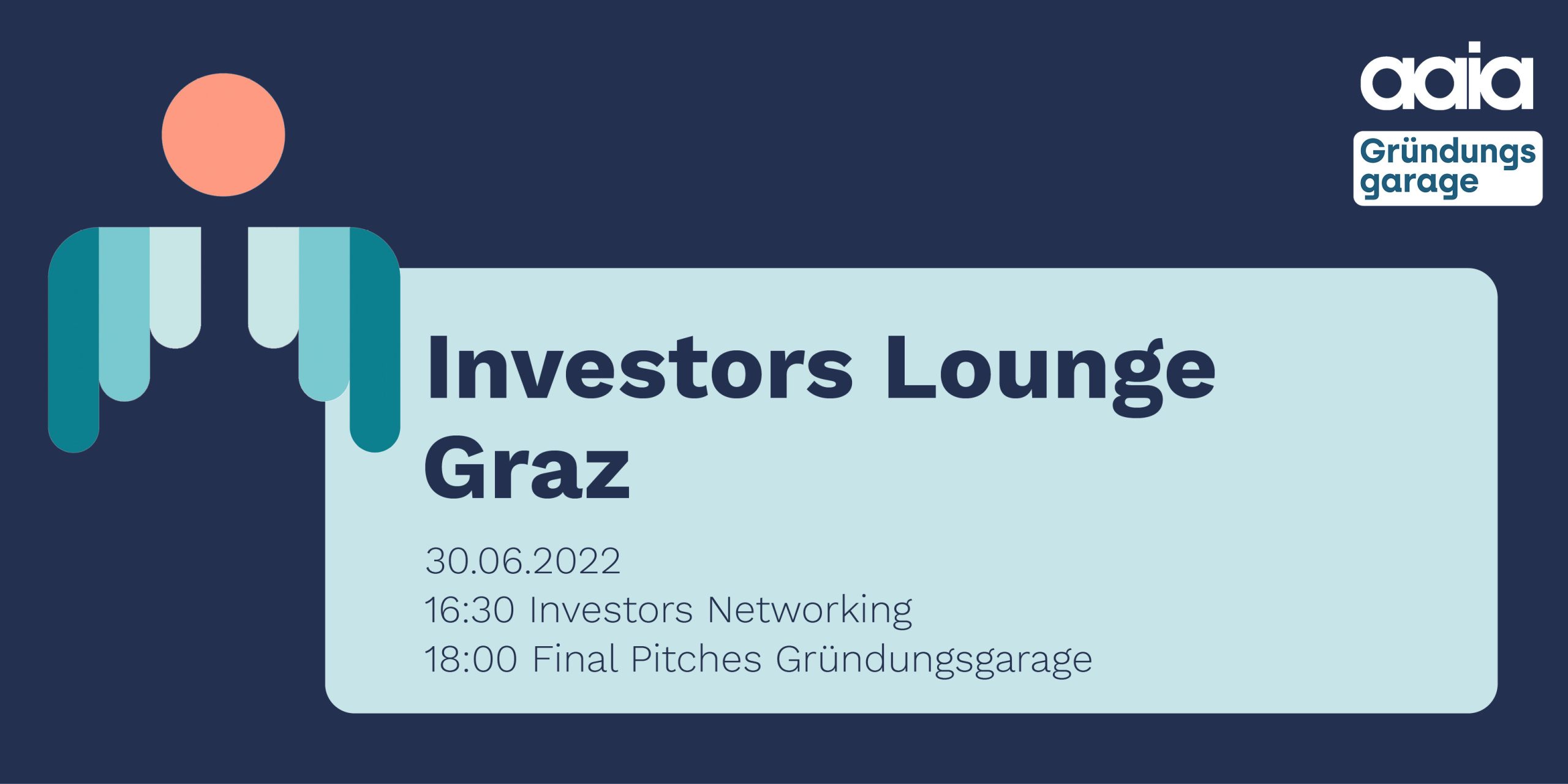 aaia

Gründungs garage

Investors Lounge Graz

30.06.2022
16:30 Investors Networking
18:00 Final Pitches Gründungsgarage